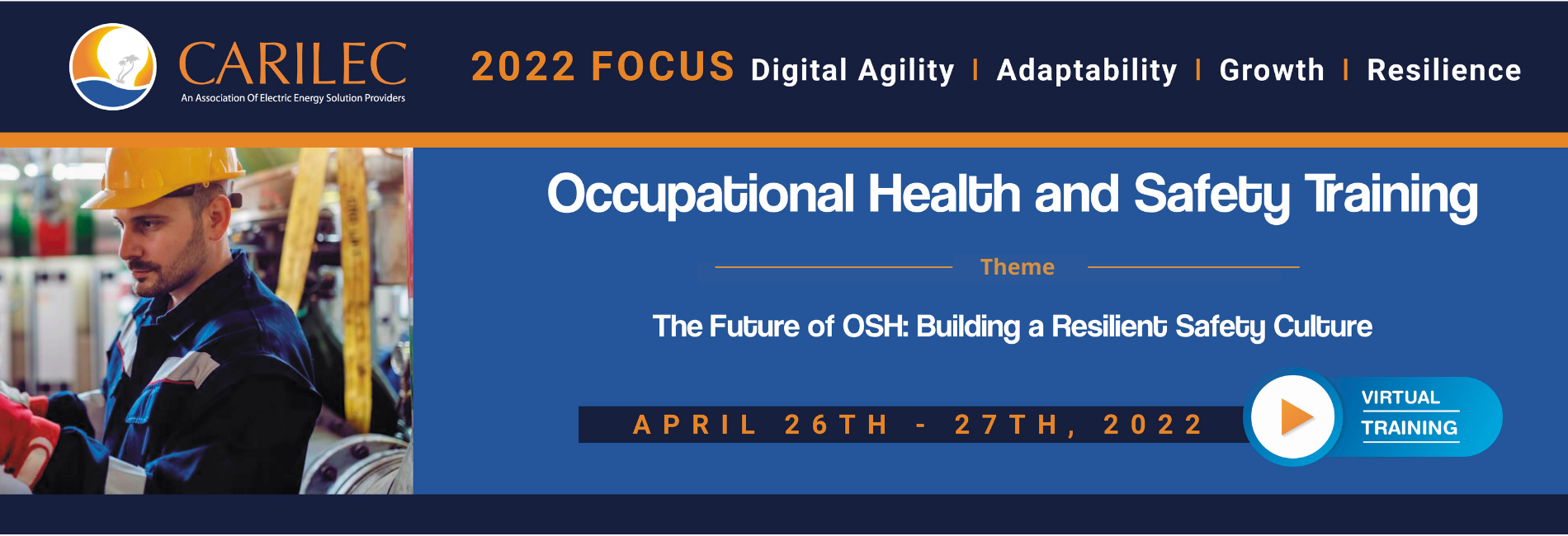 CARILEC
An Association Of Electric Energy Solution Providers

2022 FOCUS Digital Agility | Adaptability | Growth | Resilience

Occupational Health and Safety Training

Theme

The Future of OSH: Building a Resilient Safety Culture

APRIL 26TH - 27TH, 2022

VIRTUAL
TRAINING